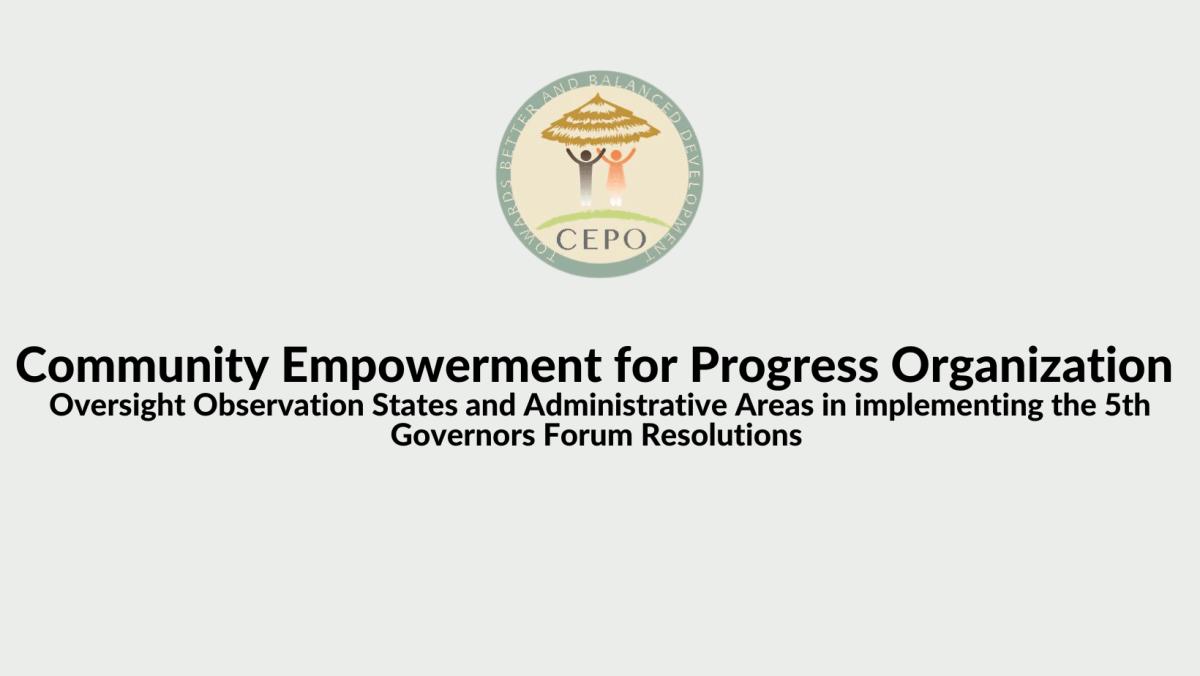 TOWARDS BETTER AND BALANCED DEVELOPMENT

CEPO

Community Empowerment for Progress Organization

Oversight Observation States and Administrative Areas in implementing the 5th Governors Forum Resolutions